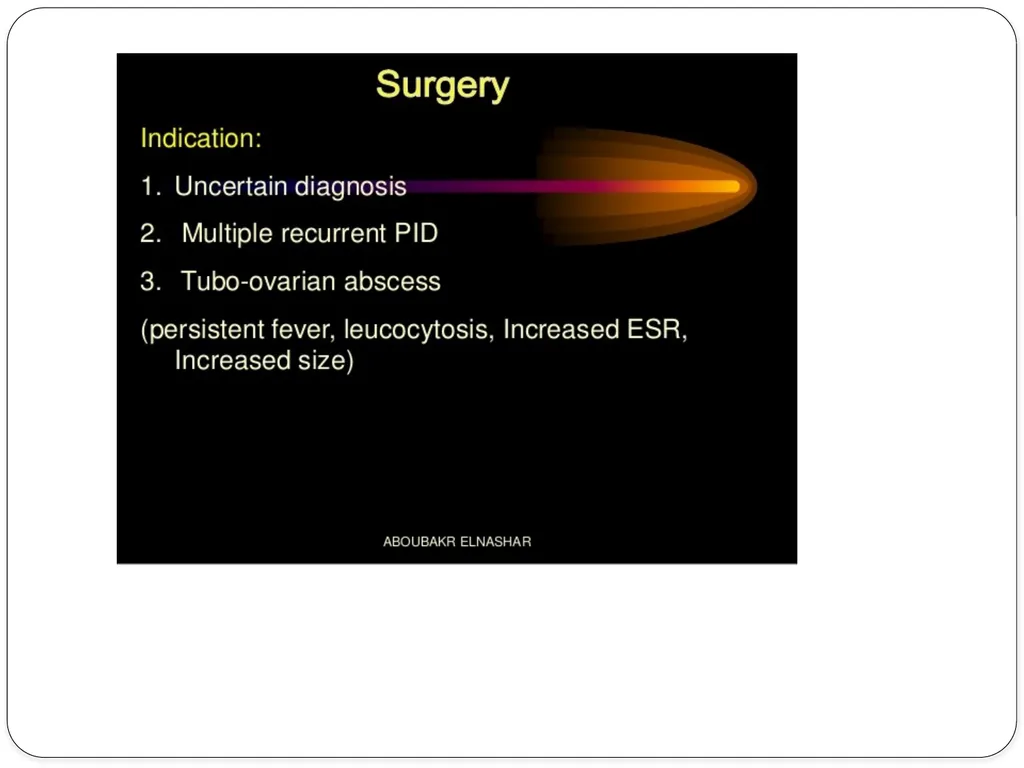 Surgery

Indication:

1. Uncertain diagnosis

2. Multiple recurrent PID

3. Tubo-ovarian abscess

(persistent fever, leucocytosis, Increased ESR, Increased size)

ABOUBAKR ELNASHAR